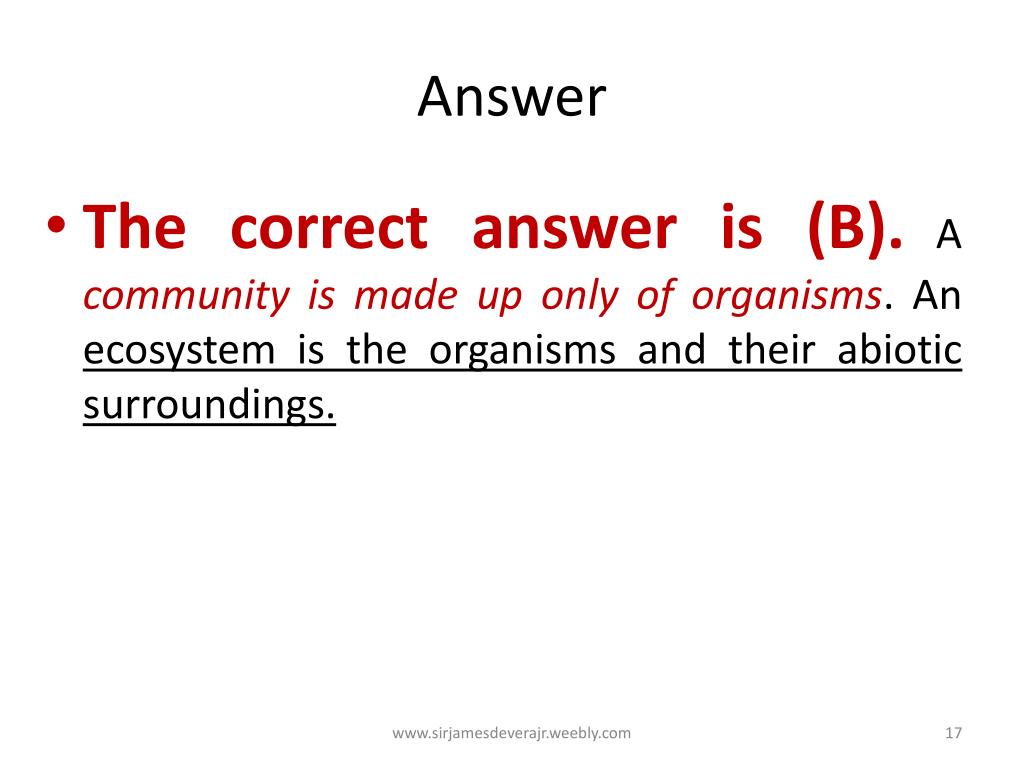 Answer

• The correct answer is (B). A community is made up only of organisms. An ecosystem is the organisms and their abiotic surroundings.

www.sirjamesdeverajr.weebly.com

17